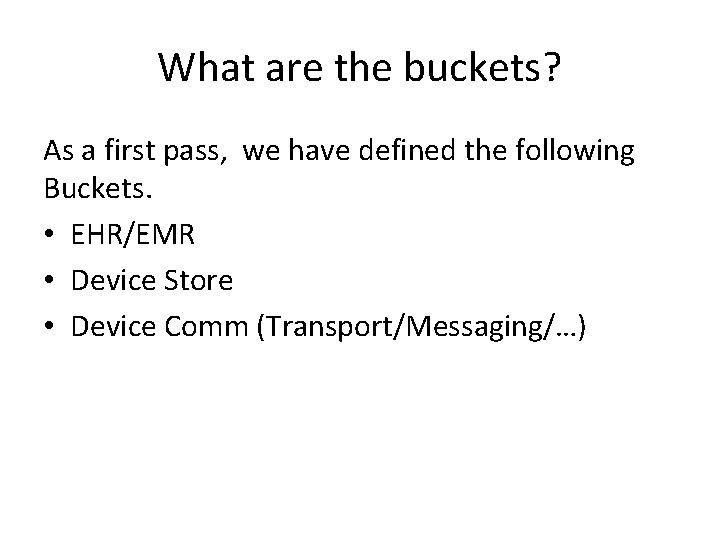 What are the buckets?

As a first pass,  we have defined the following Buckets.

• EHR/EMR
• Device Store
• Device Comm (Transport/Messaging/…)